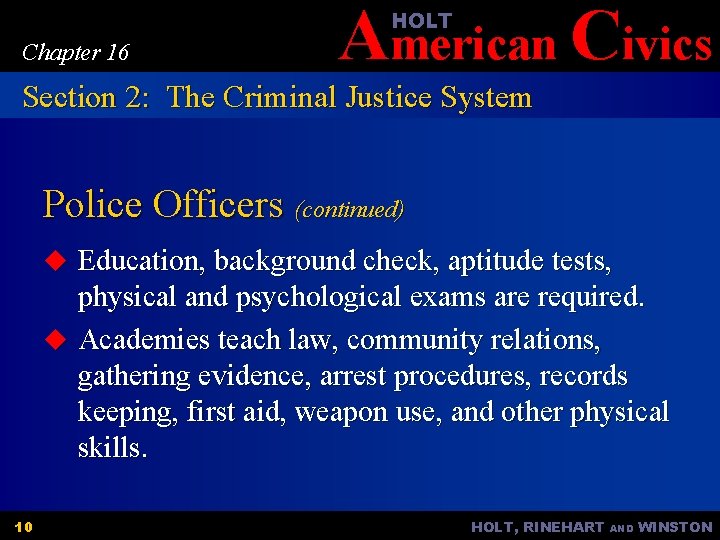 Chapter 16

HOLT
American Civics

Section 2: The Criminal Justice System

Police Officers (continued)

◆ Education, background check, aptitude tests, physical and psychological exams are required.

◆ Academies teach law, community relations, gathering evidence, arrest procedures, records keeping, first aid, weapon use, and other physical skills.

10

HOLT, RINEHART AND WINSTON